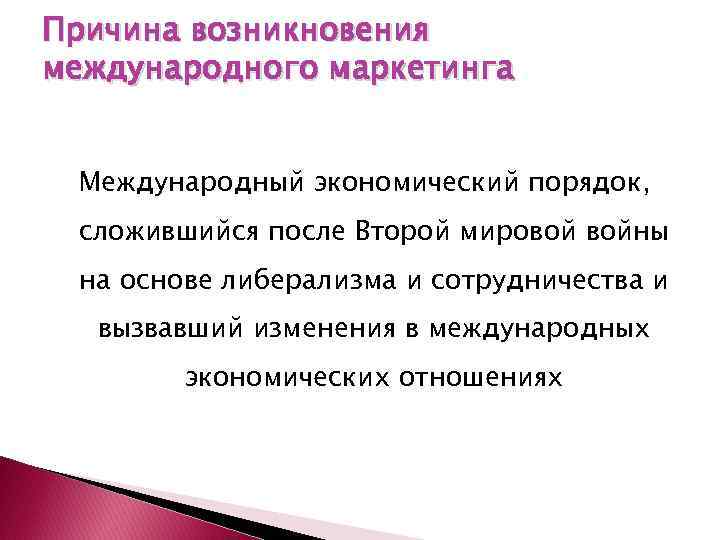 Причина возникновения международного маркетинга

Международный экономический порядок, сложившийся после Второй мировой войны на основе либерализма и сотрудничества и вызвавший изменения в международных экономических отношениях